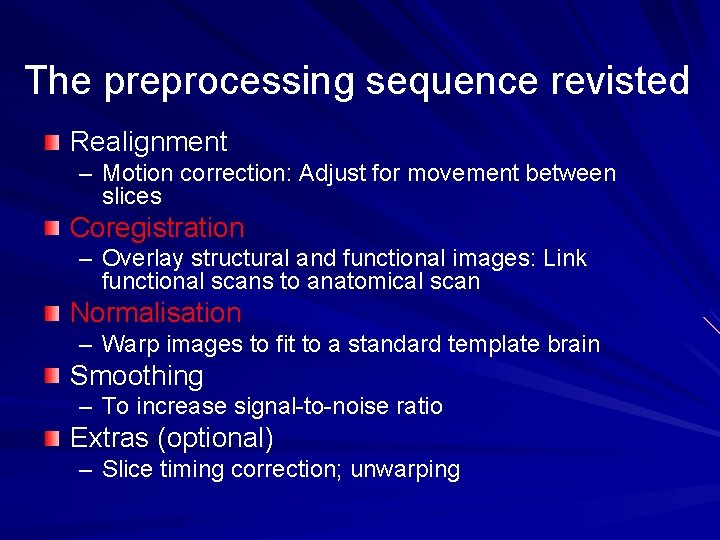 The preprocessing sequence revisted

Realignment
– Motion correction: Adjust for movement between slices

Coregistration
– Overlay structural and functional images: Link functional scans to anatomical scan

Normalisation
– Warp images to fit to a standard template brain

Smoothing
– To increase signal-to-noise ratio

Extras (optional)
– Slice timing correction; unwarping